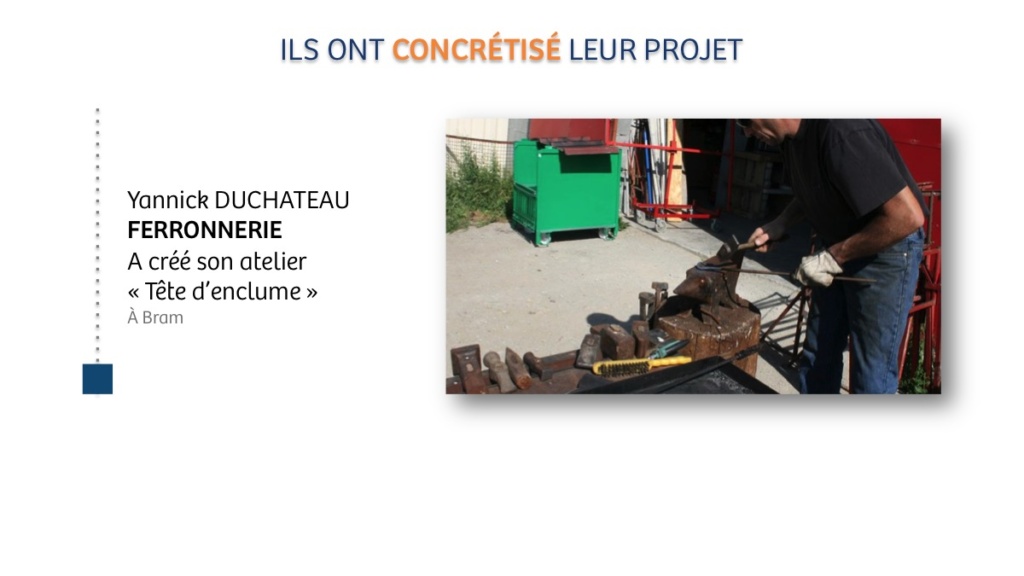 ILS ONT CONCRÉTISÉ LEUR PROJET

Yannick DUCHATEAU
FERRONNERIE
A créé son atelier
« Tête d'enclume »
À Bram